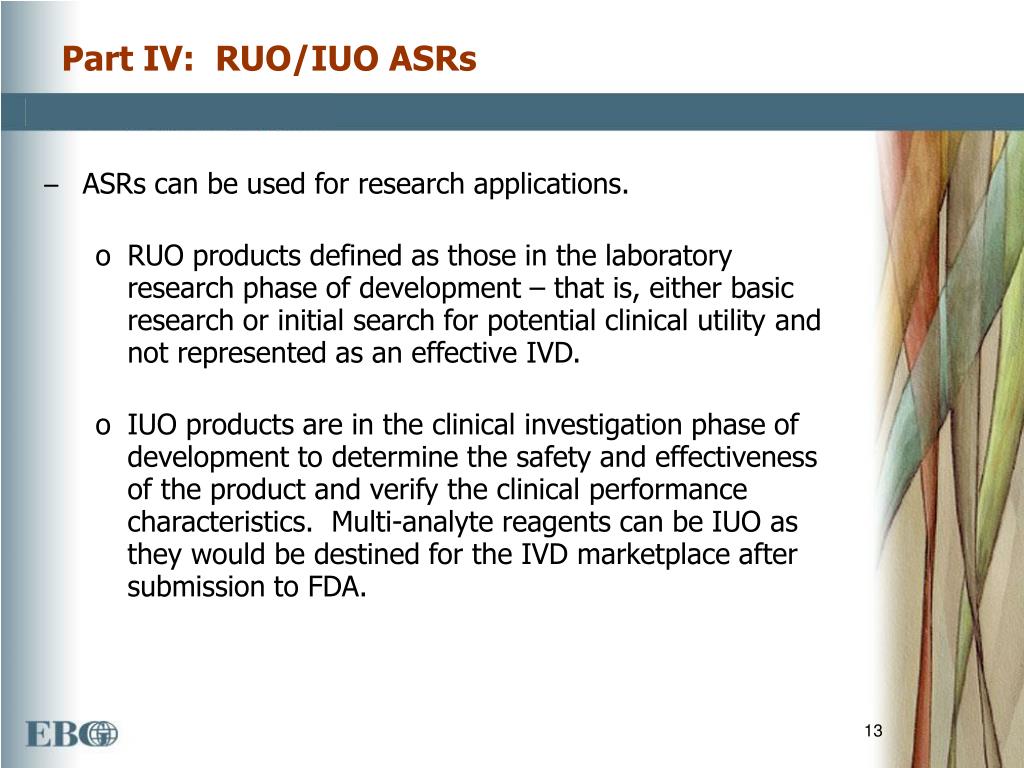 Part IV:  RUO/IUO ASRs

– ASRs can be used for research applications.

o RUO products defined as those in the laboratory research phase of development – that is, either basic research or initial search for potential clinical utility and not represented as an effective IVD.

o IUO products are in the clinical investigation phase of development to determine the safety and effectiveness of the product and verify the clinical performance characteristics.  Multi-analyte reagents can be IUO as they would be destined for the IVD marketplace after submission to FDA.

EBG

13